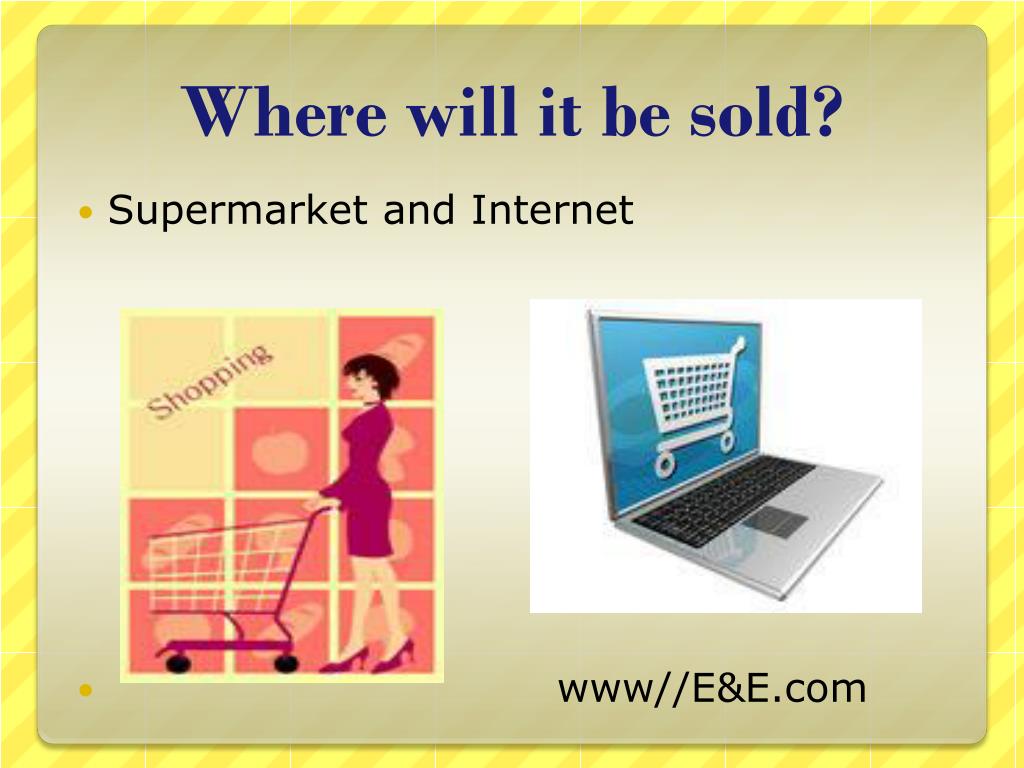 Where will it be sold?

• Supermarket and Internet

Shopping

• www//E&E.com